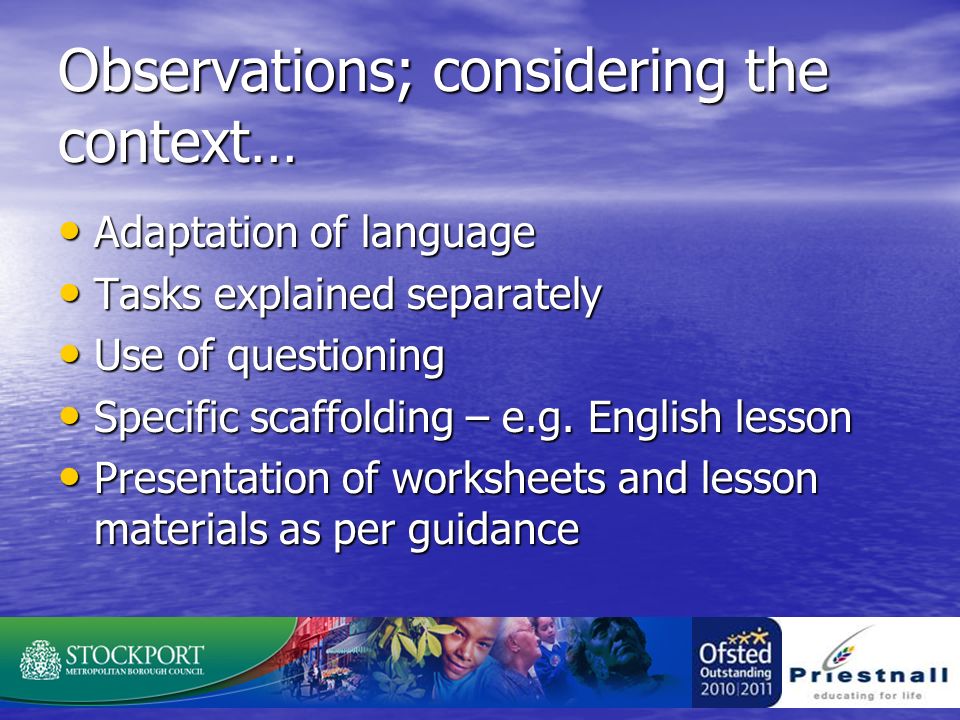 Observations; considering the context…

• Adaptation of language
• Tasks explained separately
• Use of questioning
• Specific scaffolding – e.g. English lesson
• Presentation of worksheets and lesson materials as per guidance

STOCKPORT
METROPOLITAN BOROUGH COUNCIL

Ofsted
Outstanding
2010|2011

Priestnall
educating for life